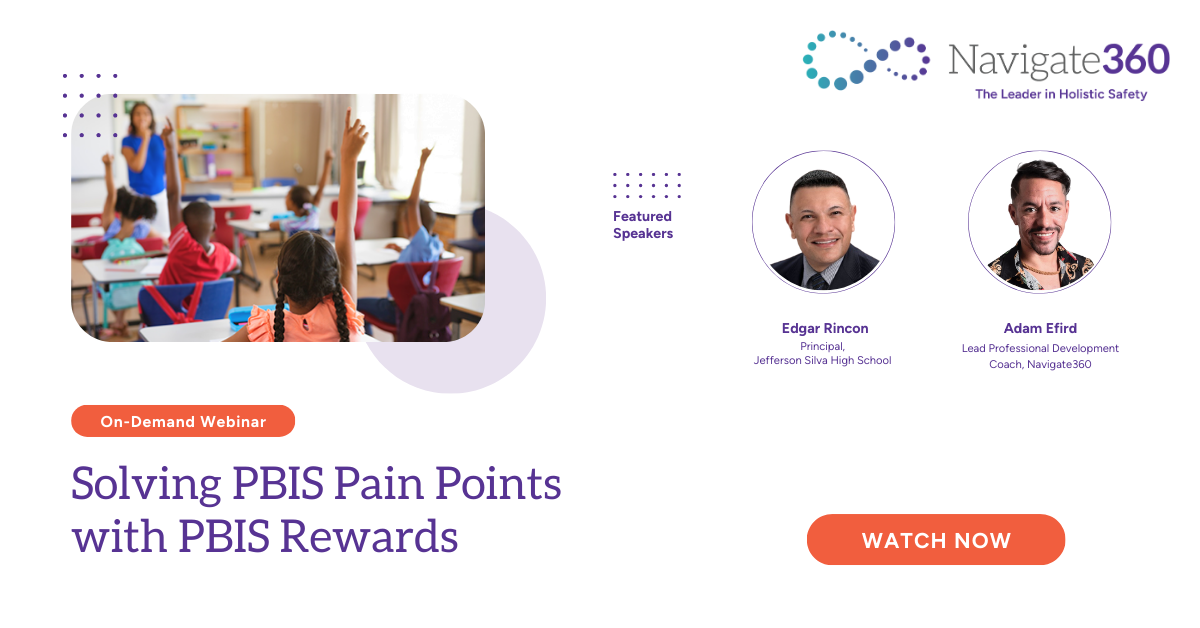 Navigate360
The Leader in Holistic Safety

Featured Speakers

Edgar Rincon
Principal,
Jefferson Silva High School

Adam Efird
Lead Professional Development Coach, Navigate360

On-Demand Webinar

Solving PBIS Pain Points with PBIS Rewards

WATCH NOW